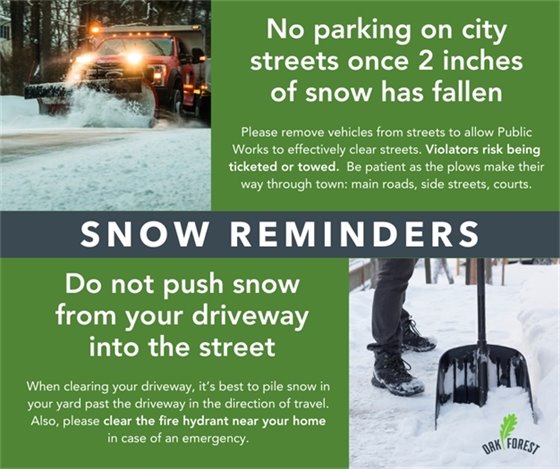 No parking on city streets once 2 inches of snow has fallen

Please remove vehicles from streets to allow Public Works to effectively clear streets. Violators risk being ticketed or towed. Be patient as the plows make their way through town: main roads, side streets, courts.

SNOW REMINDERS

Do not push snow from your driveway into the street

When clearing your driveway, it's best to pile snow in your yard past the driveway in the direction of travel. Also, please clear the fire hydrant near your home in case of an emergency.

OAK FOREST